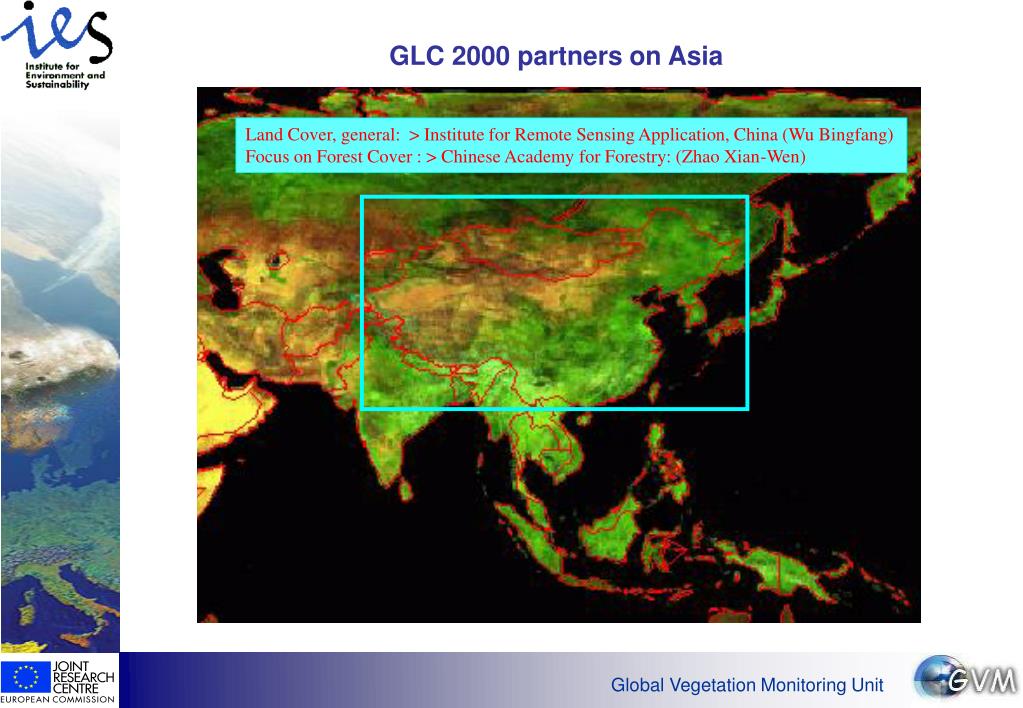 ies
Institute for Environment and Sustainability

GLC 2000 partners on Asia

Land Cover, general: > Institute for Remote Sensing Application, China (Wu Bingfang)
Focus on Forest Cover : > Chinese Academy for Forestry: (Zhao Xian-Wen)

JOINT RESEARCH CENTRE
EUROPEAN COMMISSION

Global Vegetation Monitoring Unit

GVM